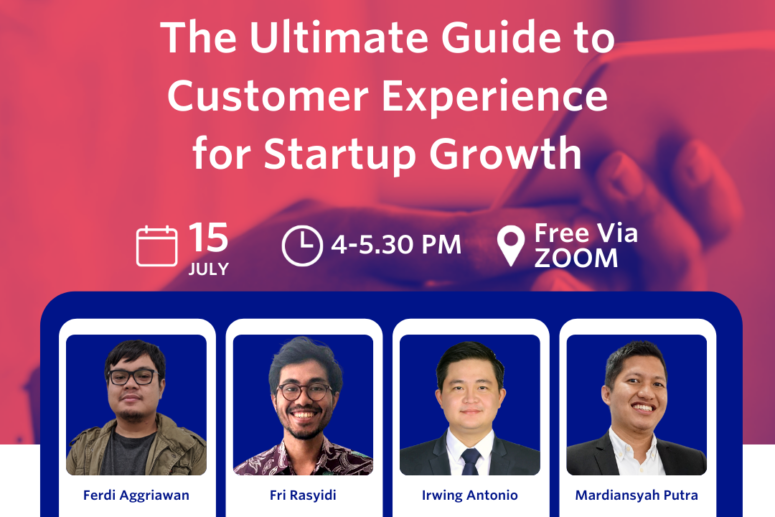 The Ultimate Guide to Customer Experience for Startup Growth

15 JULY

4-5.30 PM

Free Via ZOOM

Ferdi Aggriawan

Fri Rasyidi

Irwing Antonio

Mardiansyah Putra